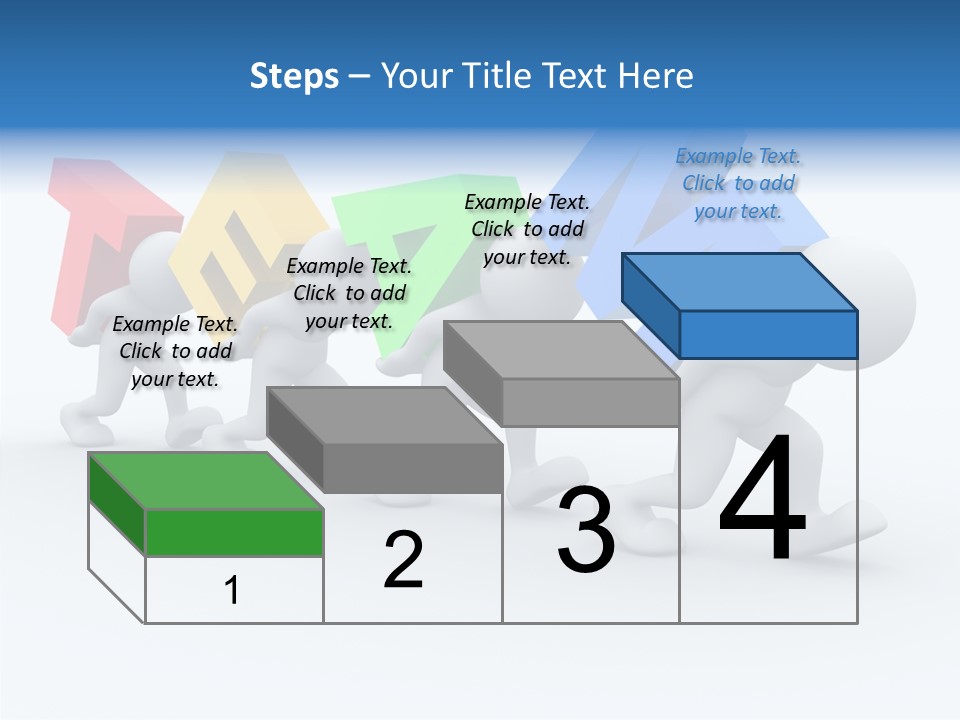 Steps – Your Title Text Here

Example Text. Click to add your text.

Example Text. Click to add your text.

Example Text. Click to add your text.

Example Text. Click to add your text.

1

2

3

4